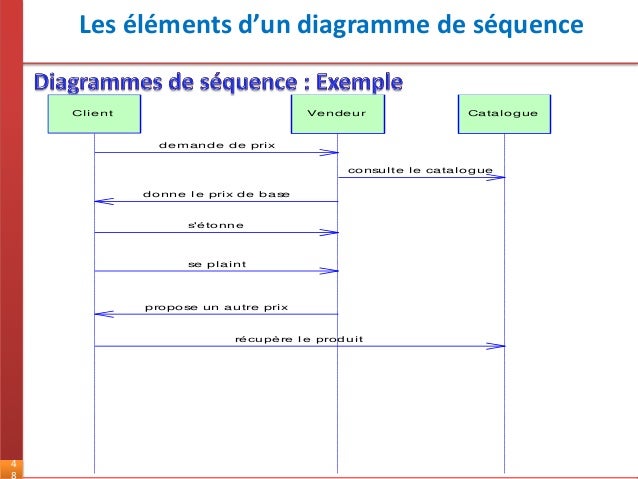 Les éléments d'un diagramme de séquence

Diagrammes de séquence : Exemple

Client

Vendeur

Catalogue

demande de prix

consulte le catalogue

donne le prix de base

s'étonne

se plaint

propose un autre prix

récupère le produit

48